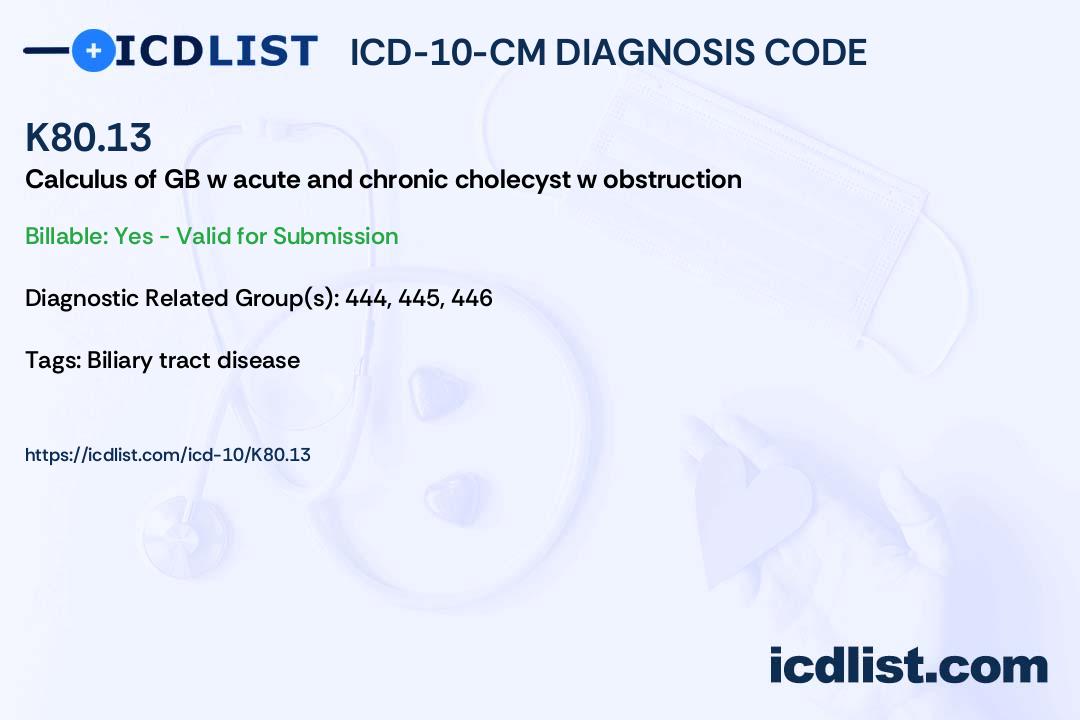 ICDLIST ICD-10-CM DIAGNOSIS CODE

K80.13

Calculus of GB w acute and chronic cholecyst w obstruction

Billable: Yes - Valid for Submission

Diagnostic Related Group(s): 444, 445, 446

Tags: Biliary tract disease

https://icdlist.com/icd-10/K80.13

icdlist.com